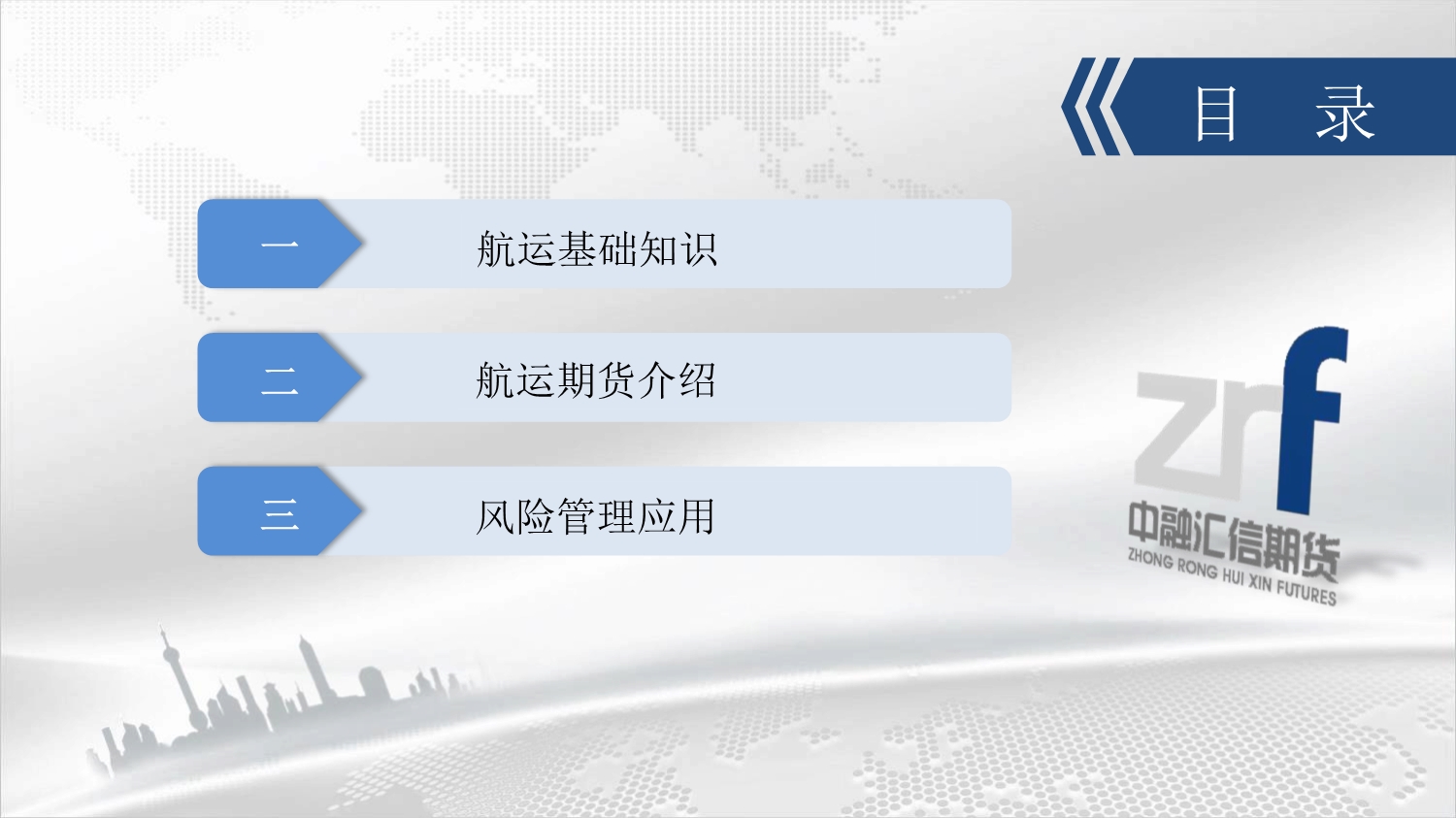 目 录

一 航运基础知识

二 航运期货介绍

三 风险管理应用

zrf
中融汇信期货
ZHONG RONG HUI XIN FUTURES